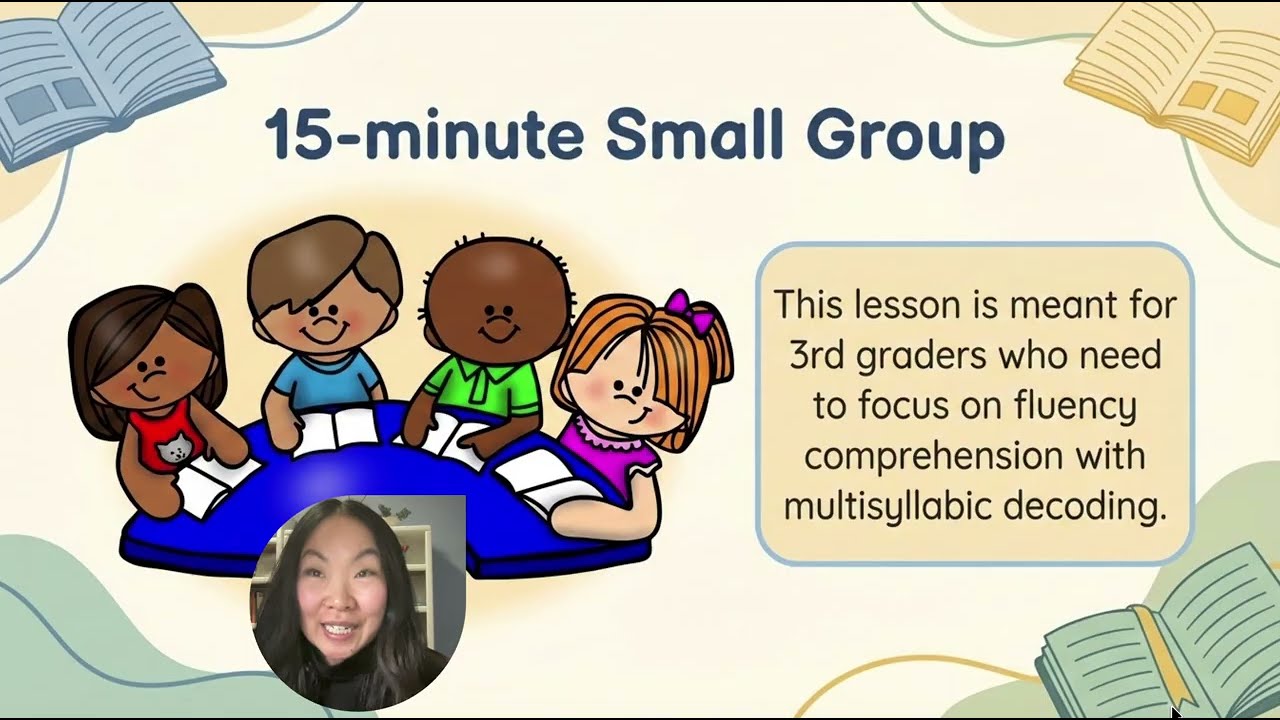 15-minute Small Group

This lesson is meant for 3rd graders who need to focus on fluency comprehension with multisyllabic decoding.